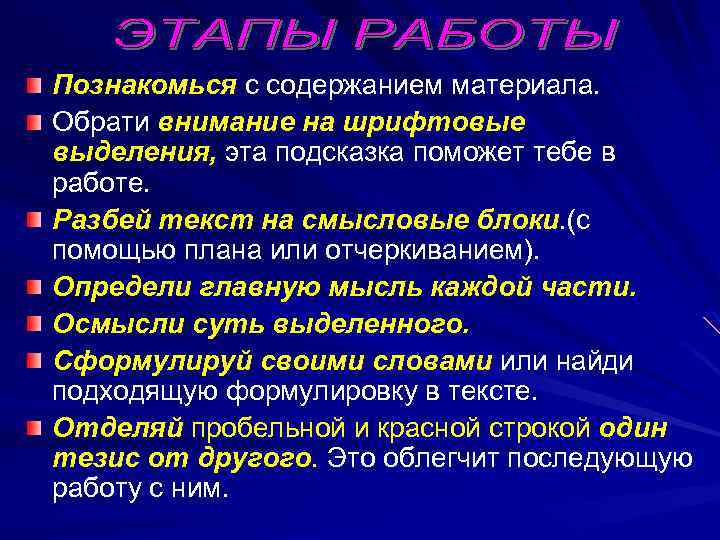 ЭТАПЫ РАБОТЫ

Познакомься с содержанием материала.

Обрати внимание на шрифтовые выделения, эта подсказка поможет тебе в работе.

Разбей текст на смысловые блоки.(с помощью плана или отчеркиванием).

Определи главную мысль каждой части.

Осмысли суть выделенного.

Сформулируй своими словами или найди подходящую формулировку в тексте.

Отделяй пробельной и красной строкой один тезис от другого. Это облегчит последующую работу с ним.